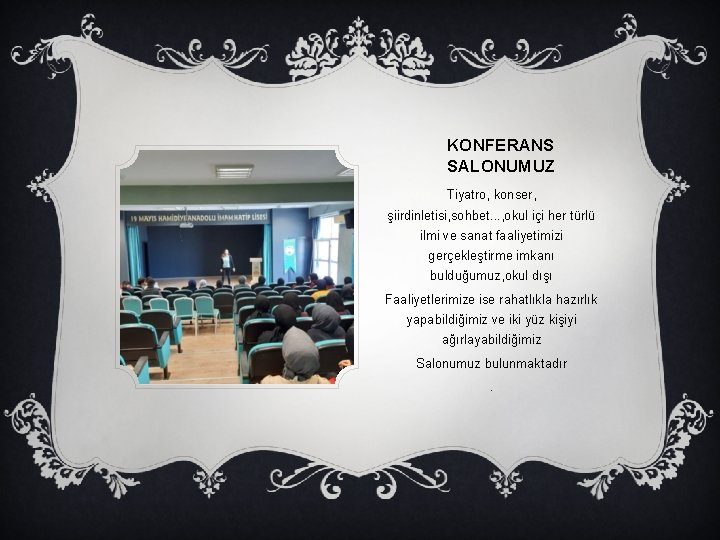 19 MAYIS HAMİDİYE ANADOLU İMAM HATİP LİSESİ

KONFERANS SALONUMUZ

Tiyatro, konser, şiirdinletisi,sohbet...,okul içi her türlü ilmi ve sanat faaliyetimizi gerçekleştirme imkanı bulduğumuz,okul dışı

Faaliyetlerimize ise rahatlıkla hazırlık yapabildiğimiz ve iki yüz kişiyi ağırlayabildiğimiz

Salonumuz bulunmaktadır

.